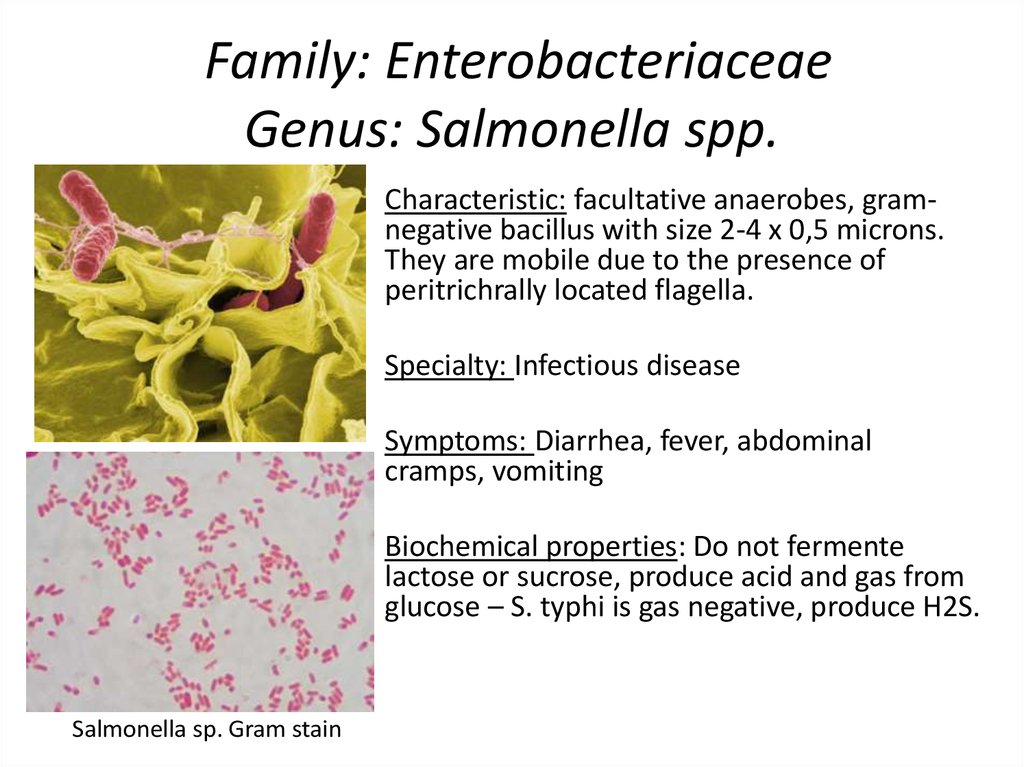 Family: Enterobacteriaceae
Genus: Salmonella spp.

Characteristic: facultative anaerobes, gram-negative bacillus with size 2-4 x 0,5 microns. They are mobile due to the presence of peritrichrally located flagella.

Specialty: Infectious disease

Symptoms: Diarrhea, fever, abdominal cramps, vomiting

Biochemical properties: Do not fermente lactose or sucrose, produce acid and gas from glucose – S. typhi is gas negative, produce H2S.

Salmonella sp. Gram stain